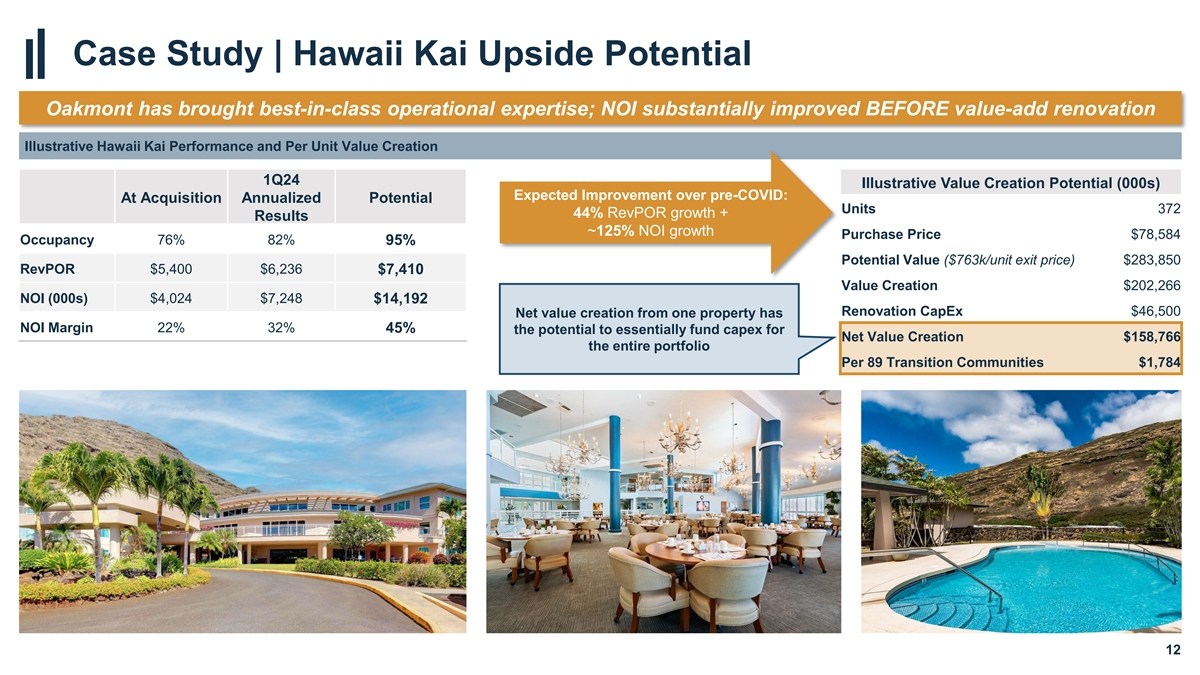 Case Study | Hawaii Kai Upside Potential

Oakmont has brought best-in-class operational expertise; NOI substantially improved BEFORE value-add renovation

Illustrative Hawaii Kai Performance and Per Unit Value Creation

| | At Acquisition | 1Q24 Annualized Results | Potential |
|---|---|---|---|
| Occupancy | 76% | 82% | 95% |
| RevPOR | $5,400 | $6,236 | $7,410 |
| NOI (000s) | $4,024 | $7,248 | $14,192 |
| NOI Margin | 22% | 32% | 45% |

Expected Improvement over pre-COVID: 44% RevPOR growth + ~125% NOI growth

Net value creation from one property has the potential to essentially fund capex for the entire portfolio

| Illustrative Value Creation Potential (000s) | |
|---|---|
| Units | 372 |
| Purchase Price | $78,584 |
| Potential Value ($763k/unit exit price) | $283,850 |
| Value Creation | $202,266 |
| Renovation CapEx | $46,500 |
| Net Value Creation | $158,766 |
| Per 89 Transition Communities | $1,784 |

12